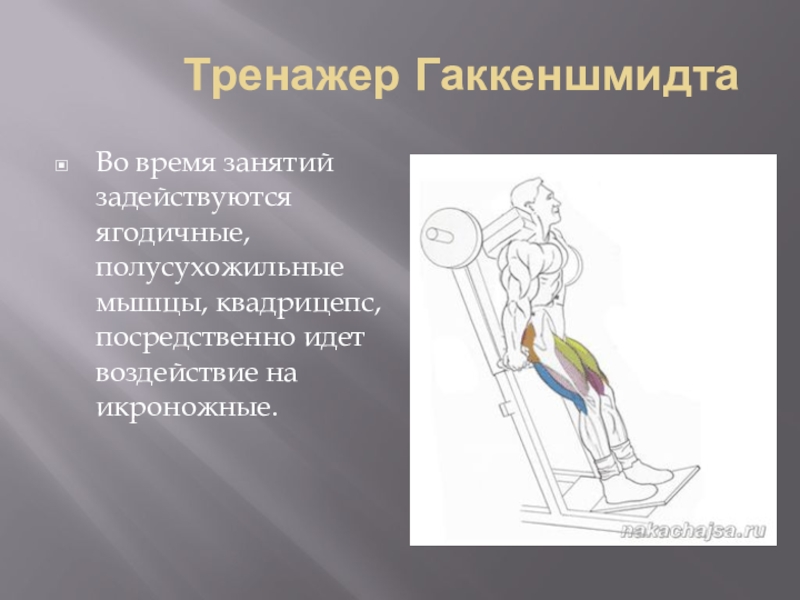 Тренажер Гаккеншмидта

Во время занятий задействуются ягодичные, полусухожильные мышцы, квадрицепс, посредственно идет воздействие на икроножные.

nakachajsa.ru